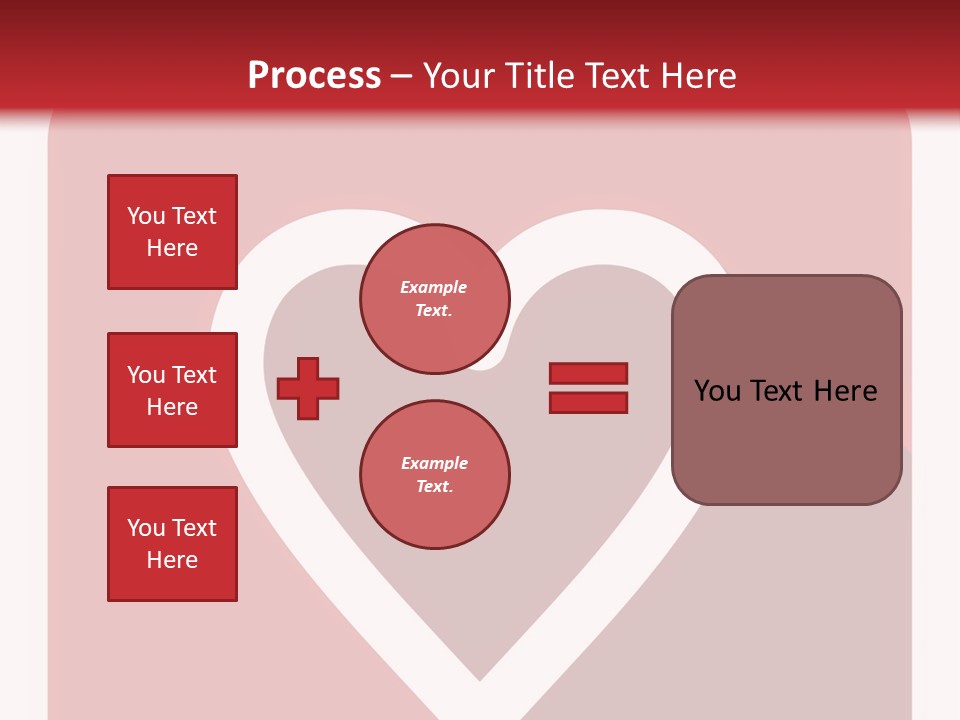 Process – Your Title Text Here

You Text Here

You Text Here

You Text Here

Example Text.

Example Text.

You Text Here